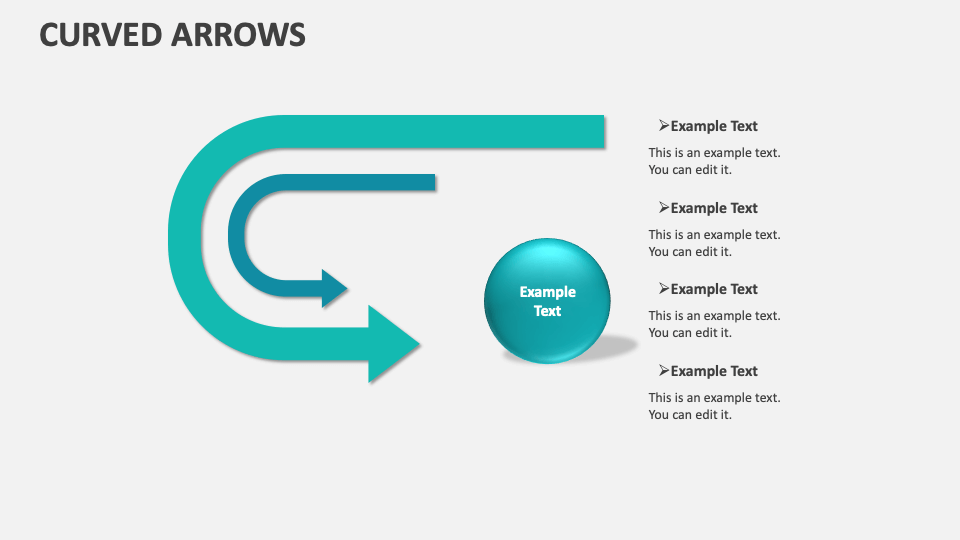 CURVED ARROWS

Example Text

➢Example Text
This is an example text. You can edit it.

➢Example Text
This is an example text. You can edit it.

➢Example Text
This is an example text. You can edit it.

➢Example Text
This is an example text. You can edit it.